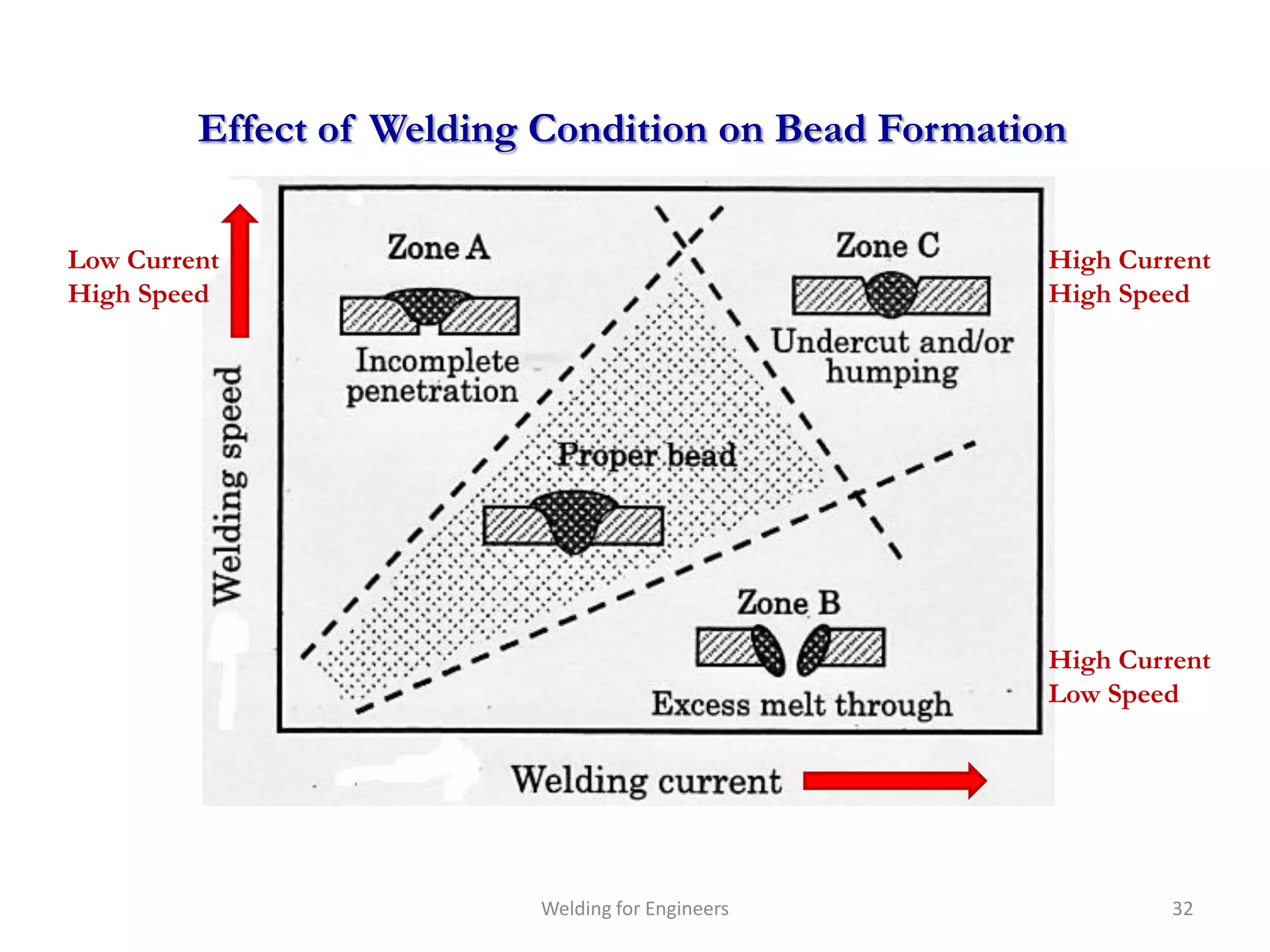 Effect of Welding Condition on Bead Formation

Low Current
High Speed

Welding speed

Zone A

Incomplete penetration

Zone C

Undercut and/or humping

High Current
High Speed

Proper bead

Zone B

Excess melt through

High Current
Low Speed

Welding current

Welding for Engineers

32